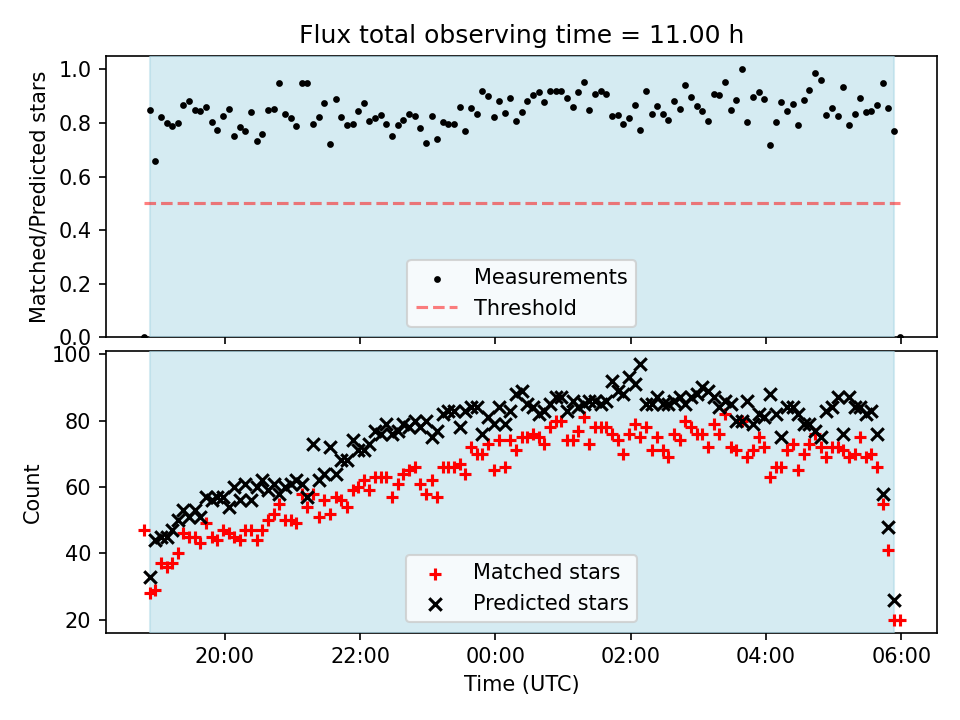 Flux total observing time = 11.00 h

Matched/Predicted stars

1.0
0.8
0.6
0.4
0.2
0.0

Measurements
Threshold

Count

100
80
60
40
20

Matched stars
Predicted stars

20:00
22:00
00:00
02:00
04:00
06:00

Time (UTC)